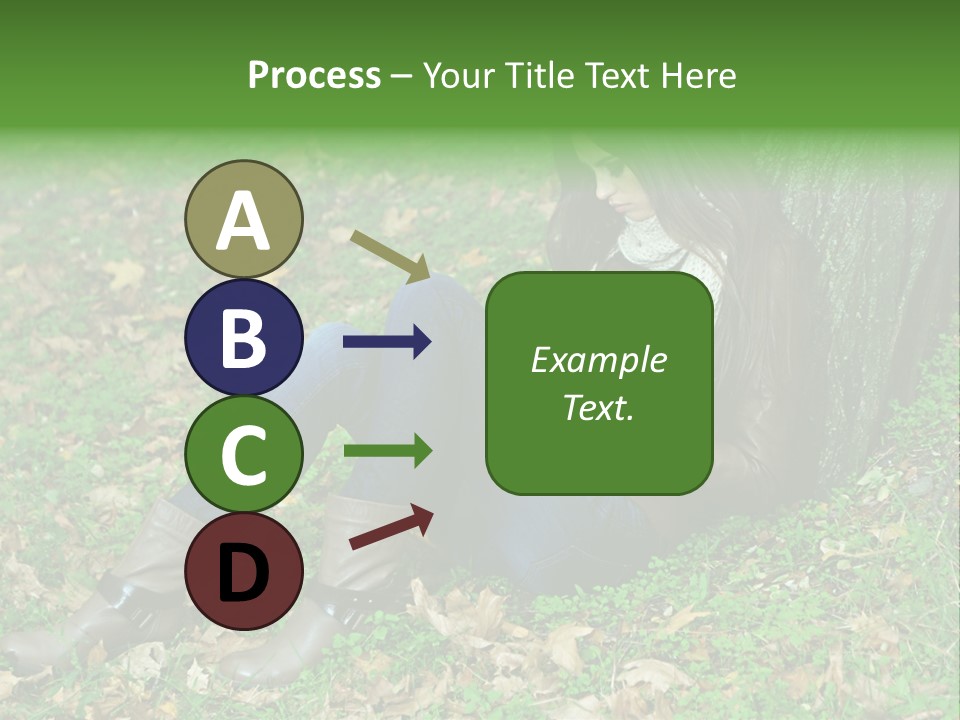 Process – Your Title Text Here

A

B

C

D

Example Text.